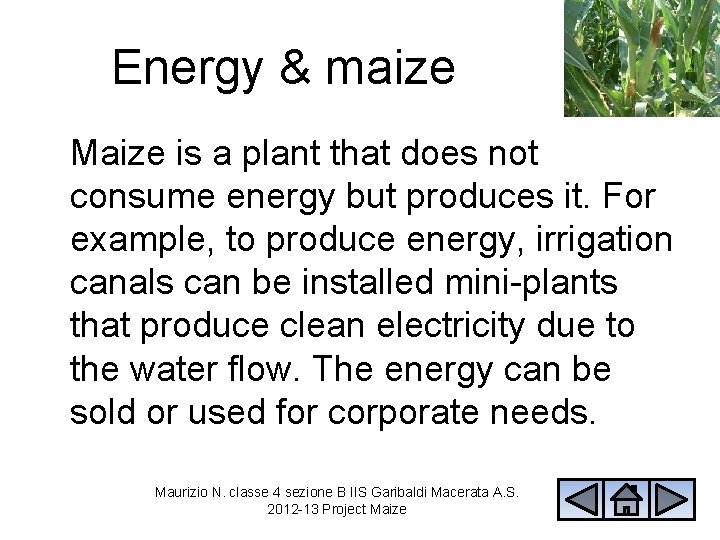 Energy & maize

Maize is a plant that does not consume energy but produces it. For example, to produce energy, irrigation canals can be installed mini-plants that produce clean electricity due to the water flow. The energy can be sold or used for corporate needs.

Maurizio N. classe 4 sezione B IIS Garibaldi Macerata A.S. 2012-13 Project Maize